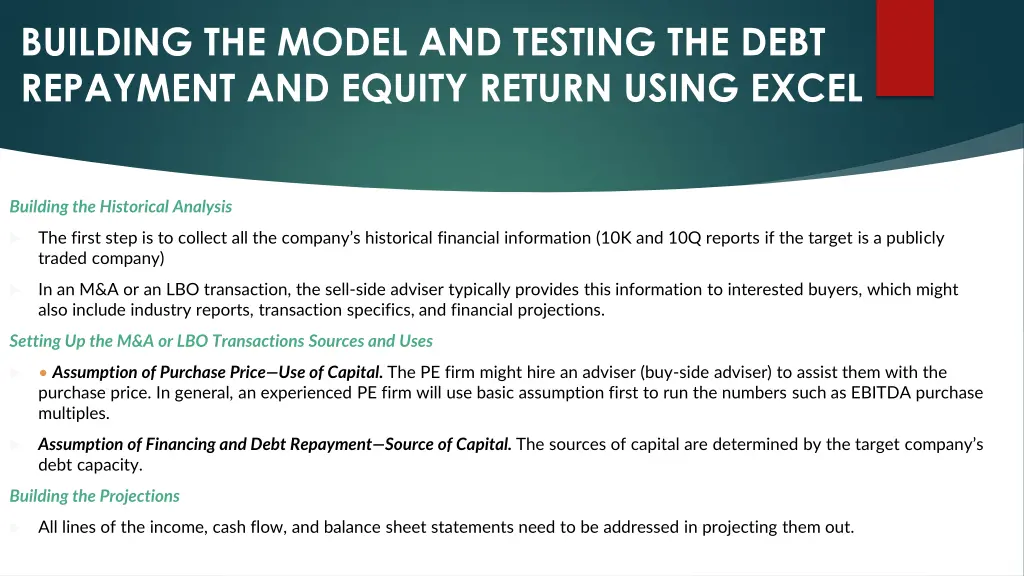 BUILDING THE MODEL AND TESTING THE DEBT REPAYMENT AND EQUITY RETURN USING EXCEL

Building the Historical Analysis

The first step is to collect all the company's historical financial information (10K and 10Q reports if the target is a publicly traded company)

In an M&A or an LBO transaction, the sell-side adviser typically provides this information to interested buyers, which might also include industry reports, transaction specifics, and financial projections.

Setting Up the M&A or LBO Transactions Sources and Uses

• Assumption of Purchase Price—Use of Capital. The PE firm might hire an adviser (buy-side adviser) to assist them with the purchase price. In general, an experienced PE firm will use basic assumption first to run the numbers such as EBITDA purchase multiples.

Assumption of Financing and Debt Repayment—Source of Capital. The sources of capital are determined by the target company's debt capacity.

Building the Projections

All lines of the income, cash flow, and balance sheet statements need to be addressed in projecting them out.